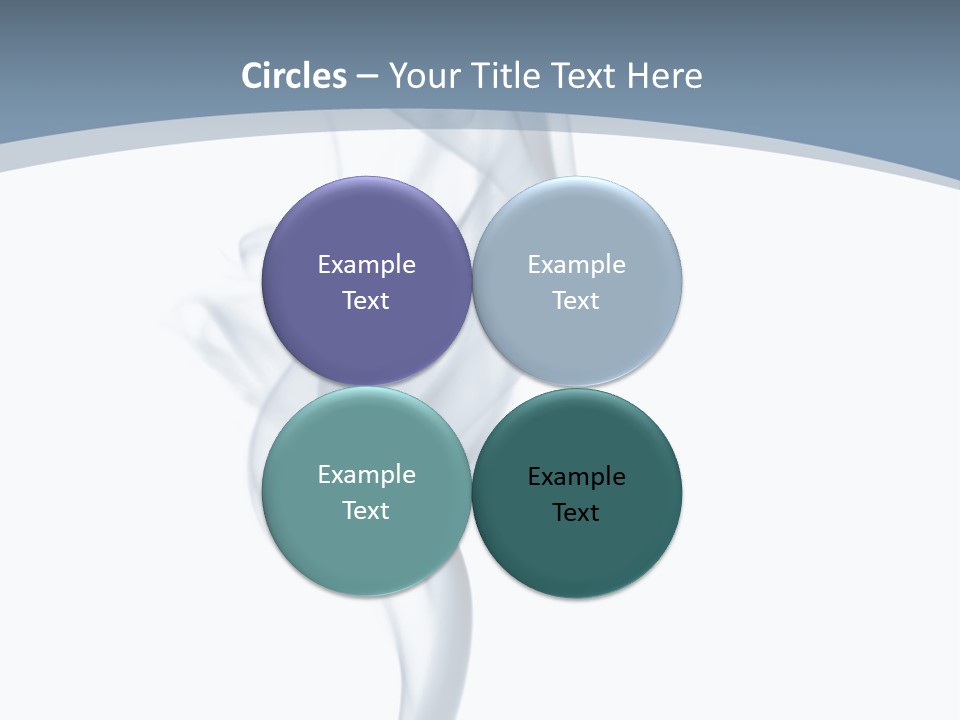 Circles – Your Title Text Here

Example Text

Example Text

Example Text

Example Text